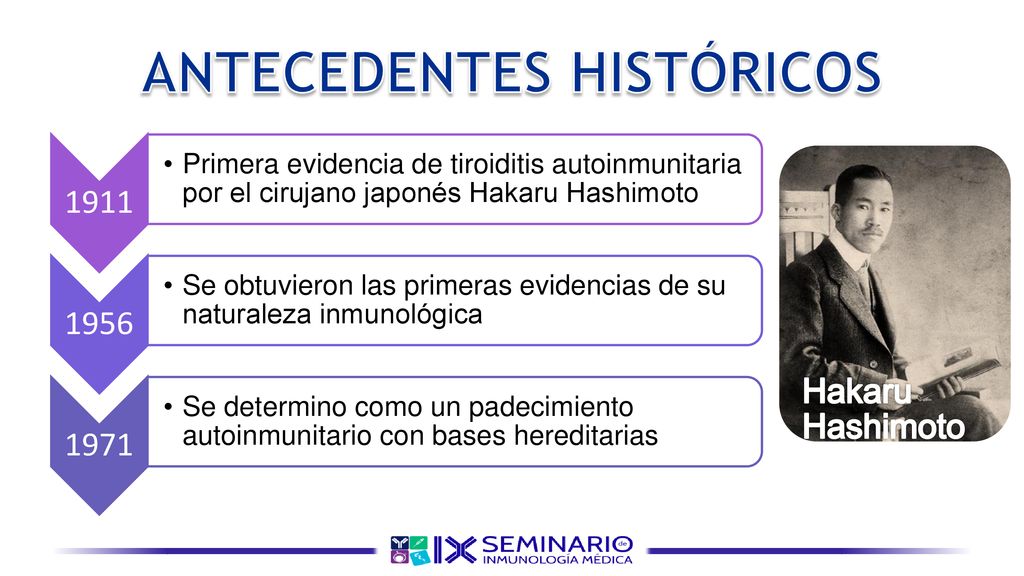 ANTECEDENTES HISTÓRICOS

1911
• Primera evidencia de tiroiditis autoinmunitaria por el cirujano japonés Hakaru Hashimoto

1956
• Se obtuvieron las primeras evidencias de su naturaleza inmunológica

1971
• Se determino como un padecimiento autoinmunitario con bases hereditarias

Hakaru Hashimoto

IX SEMINARIO de INMUNOLOGÍA MÉDICA